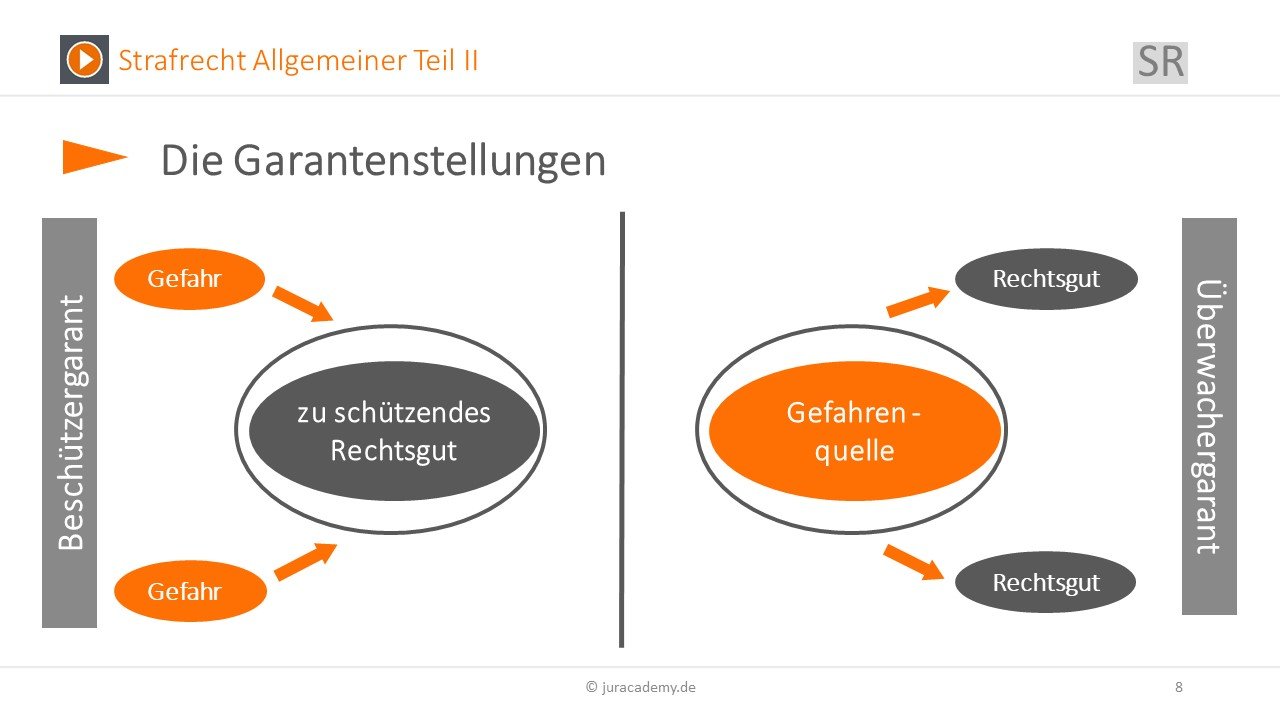 Strafrecht Allgemeiner Teil II

SR

Die Garantenstellungen

Beschützergarant

Gefahr

zu schützendes Rechtsgut

Gefahr

Rechtsgut

Gefahren - quelle

Rechtsgut

Überwachergarant

© juracademy.de

8